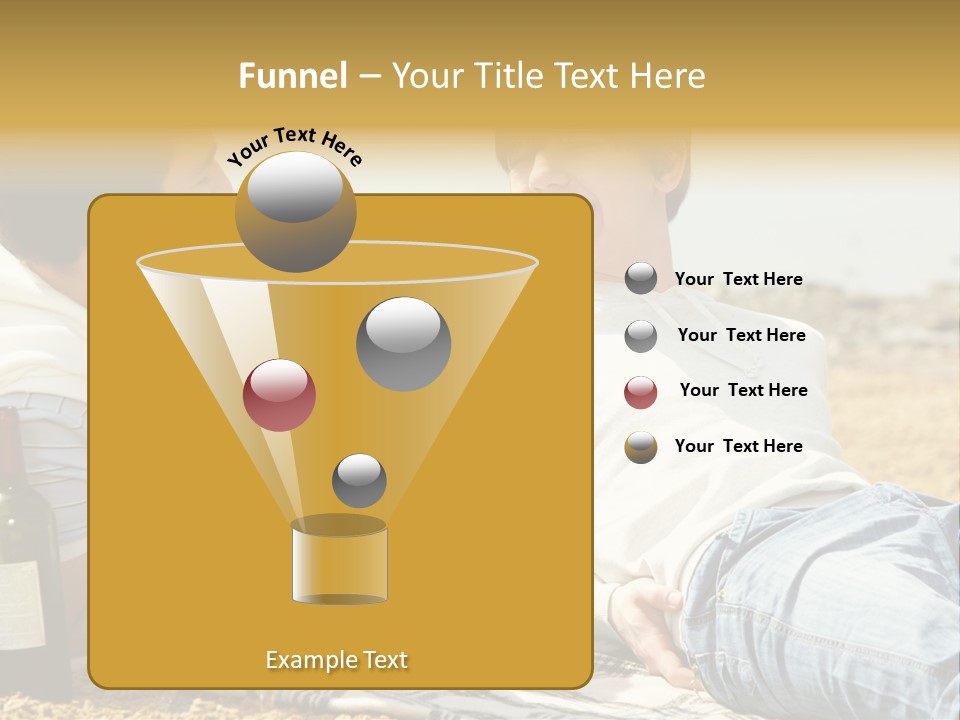 Funnel – Your Title Text Here

Your Text Here

Your Text Here

Your Text Here

Your Text Here

Your Text Here

Example Text